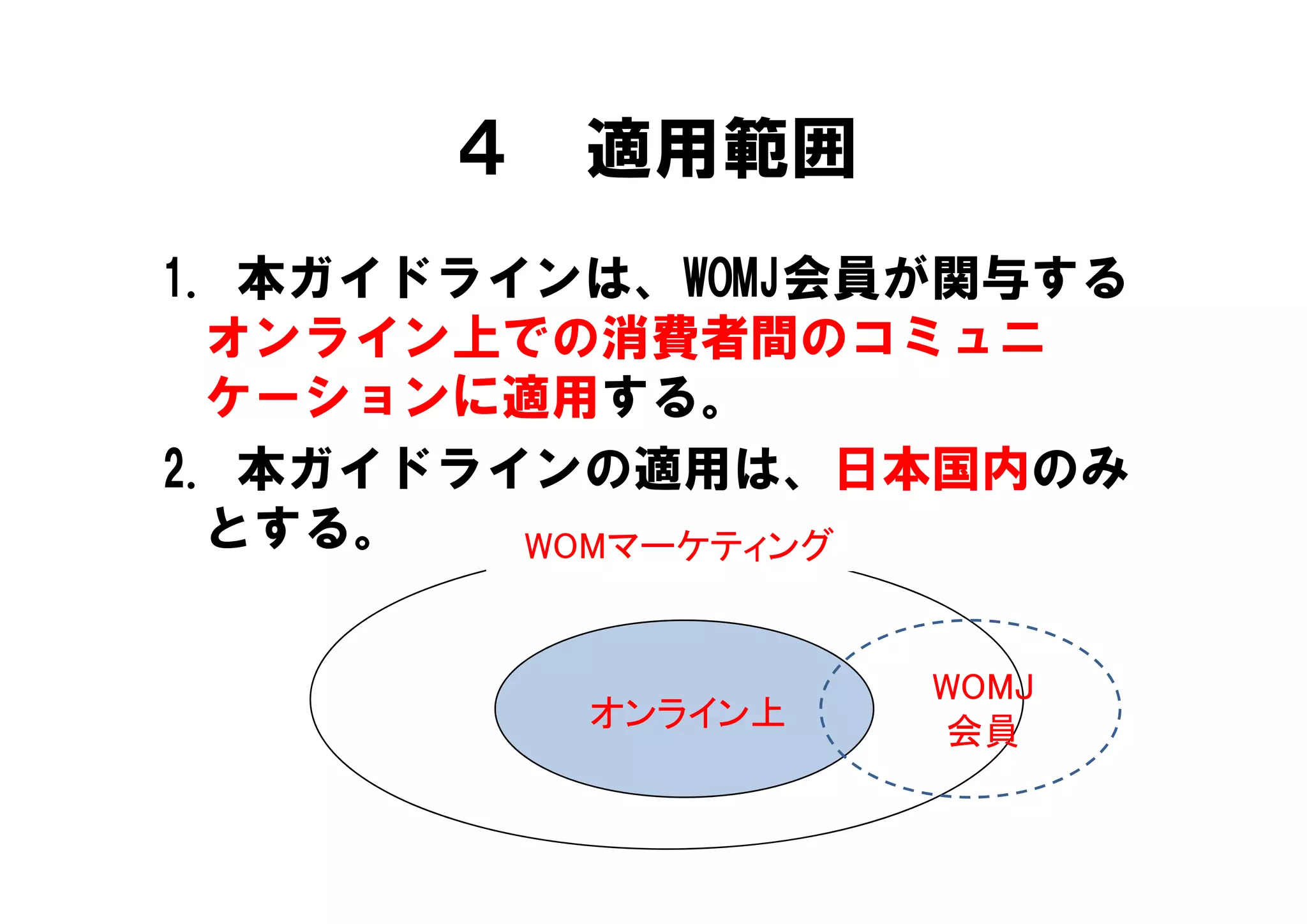 ４　適用範囲

1. 本ガイドラインは、WOMJ会員が関与するオンライン上での消費者間のコミュニケーションに適用する。

2. 本ガイドラインの適用は、日本国内のみとする。

WOMマーケティング

オンライン上

WOMJ
会員